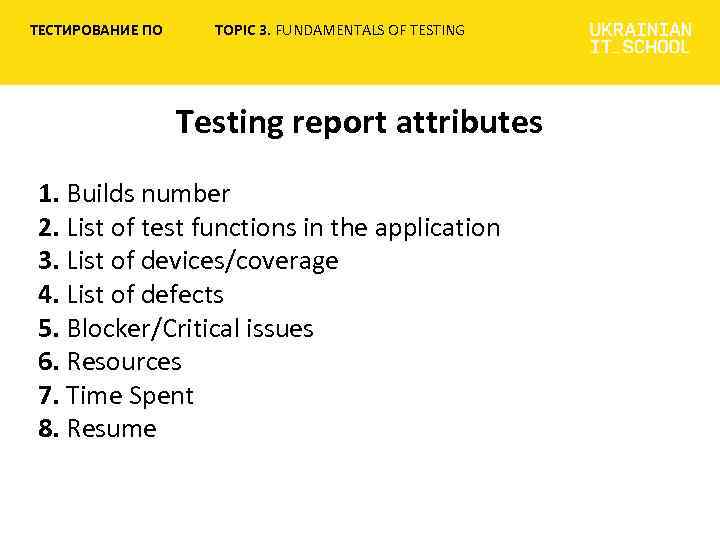 ТЕСТИРОВАНИЕ ПО TOPIC 3. FUNDAMENTALS OF TESTING

UKRAINIAN IT_SCHOOL

Testing report attributes

1. Builds number
2. List of test functions in the application
3. List of devices/coverage
4. List of defects
5. Blocker/Critical issues
6. Resources
7. Time Spent
8. Resume